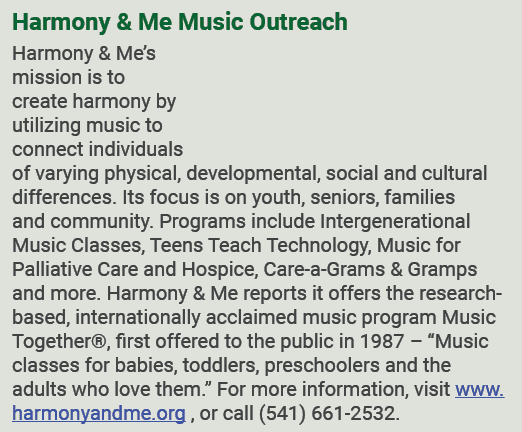 Harmony & Me Music Outreach

Harmony & Me's mission is to create harmony by utilizing music to connect individuals of varying physical, developmental, social and cultural differences. Its focus is on youth, seniors, families and community. Programs include Intergenerational Music Classes, Teens Teach Technology, Music for Palliative Care and Hospice, Care-a-Grams & Gramps and more. Harmony & Me reports it offers the research-based, internationally acclaimed music program Music Together®, first offered to the public in 1987 – "Music classes for babies, toddlers, preschoolers and the adults who love them." For more information, visit www.harmonyandme.org , or call (541) 661-2532.